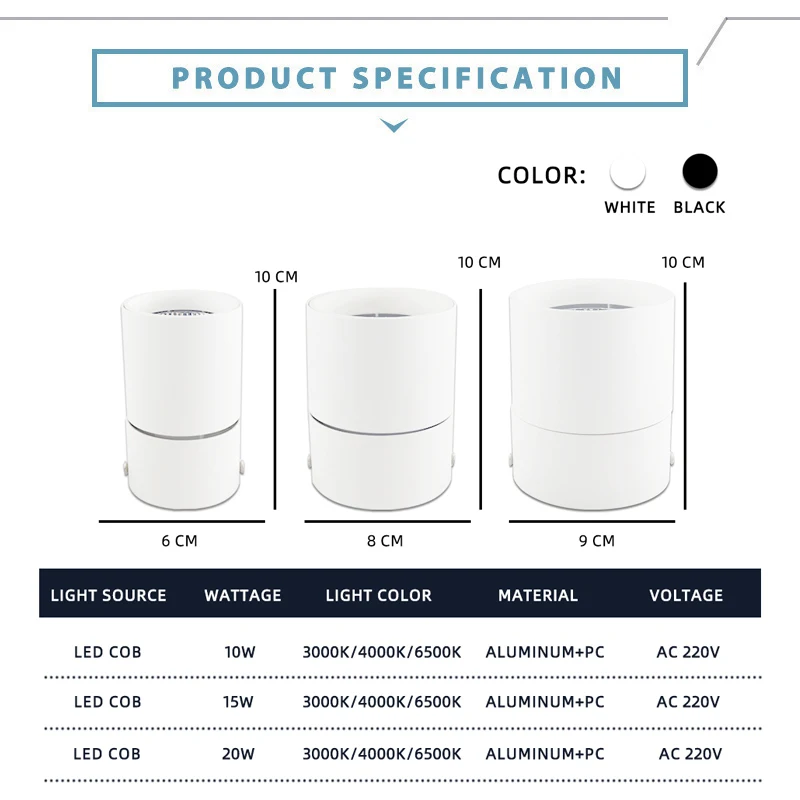 PRODUCT SPECIFICATION

COLOR:
WHITE BLACK

10 CM
10 CM
10 CM

6 CM
8 CM
9 CM

| LIGHT SOURCE | WATTAGE | LIGHT COLOR | MATERIAL | VOLTAGE |
|---|---|---|---|---|
| LED COB | 10W | 3000K/4000K/6500K | ALUMINUM+PC | AC 220V |
| LED COB | 15W | 3000K/4000K/6500K | ALUMINUM+PC | AC 220V |
| LED COB | 20W | 3000K/4000K/6500K | ALUMINUM+PC | AC 220V |